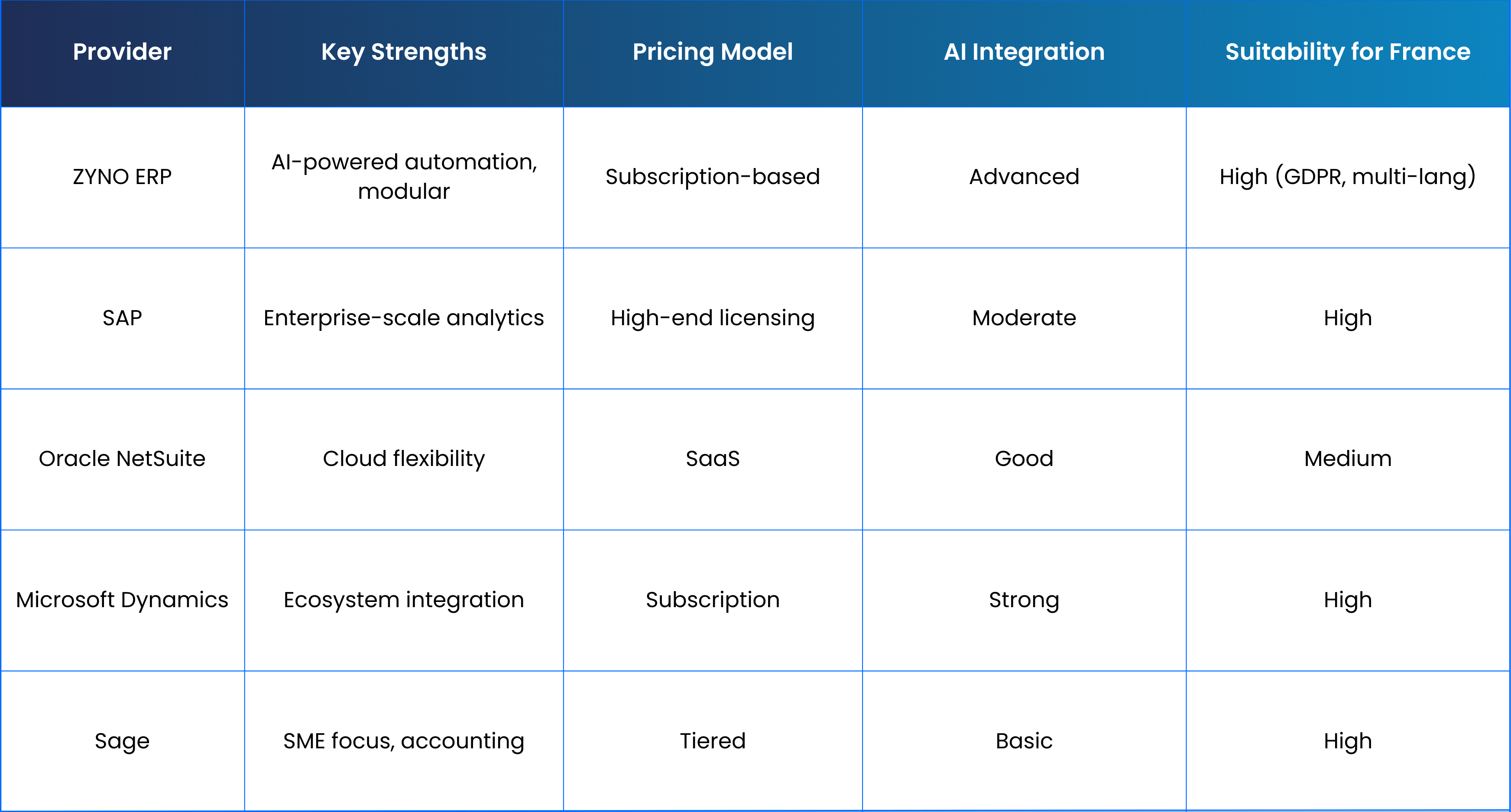 | Provider | Key Strengths | Pricing Model | AI Integration | Suitability for France |
|---|---|---|---|---|
| ZYNO ERP | AI-powered automation, modular | Subscription-based | Advanced | High (GDPR, multi-lang) |
| SAP | Enterprise-scale analytics | High-end licensing | Moderate | High |
| Oracle NetSuite | Cloud flexibility | SaaS | Good | Medium |
| Microsoft Dynamics | Ecosystem integration | Subscription | Strong | High |
| Sage | SME focus, accounting | Tiered | Basic | High |